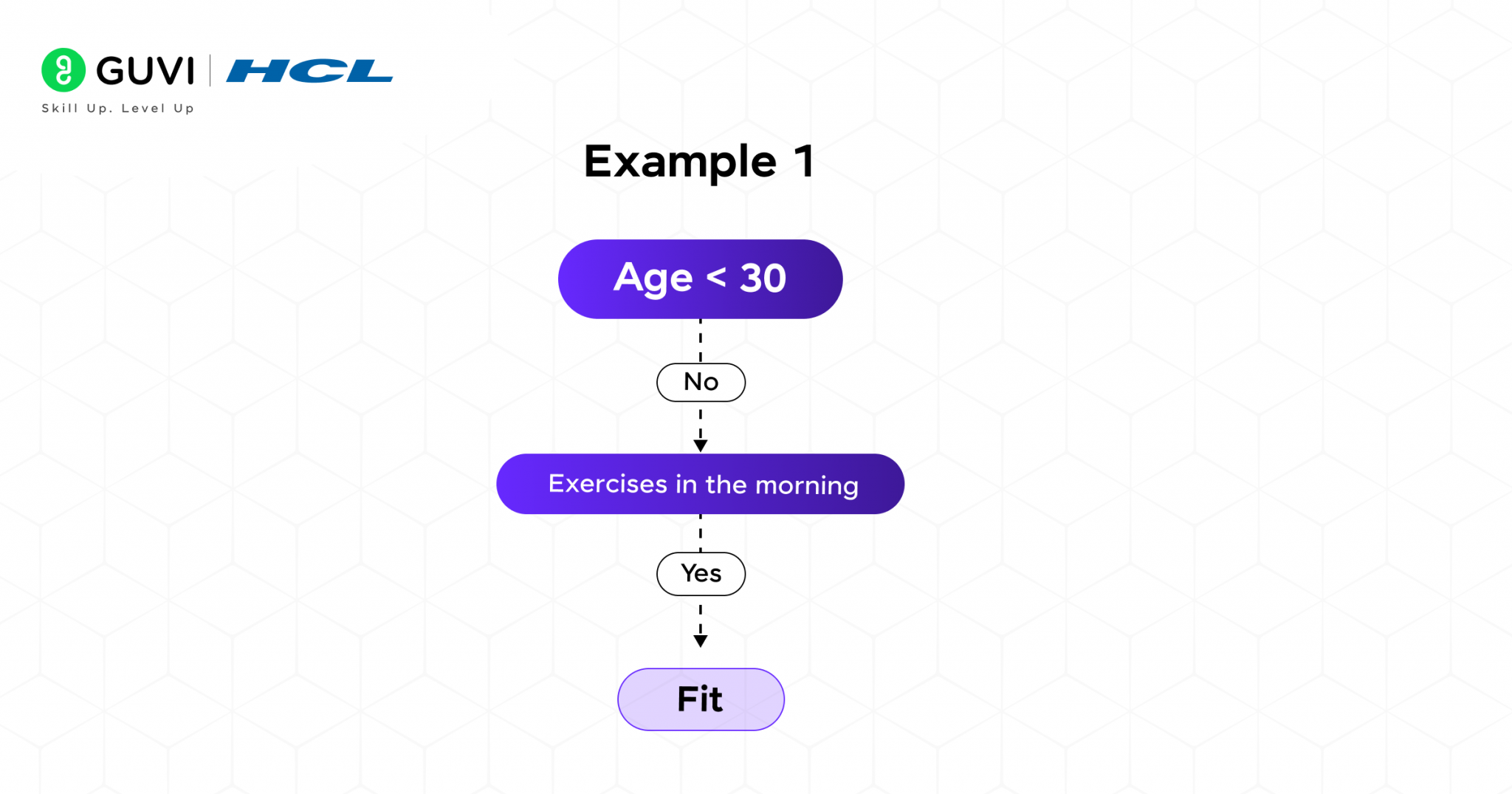 GUVI | HCL
Skill Up. Level Up

Example 1

Age < 30

No

Exercises in the morning

Yes

Fit